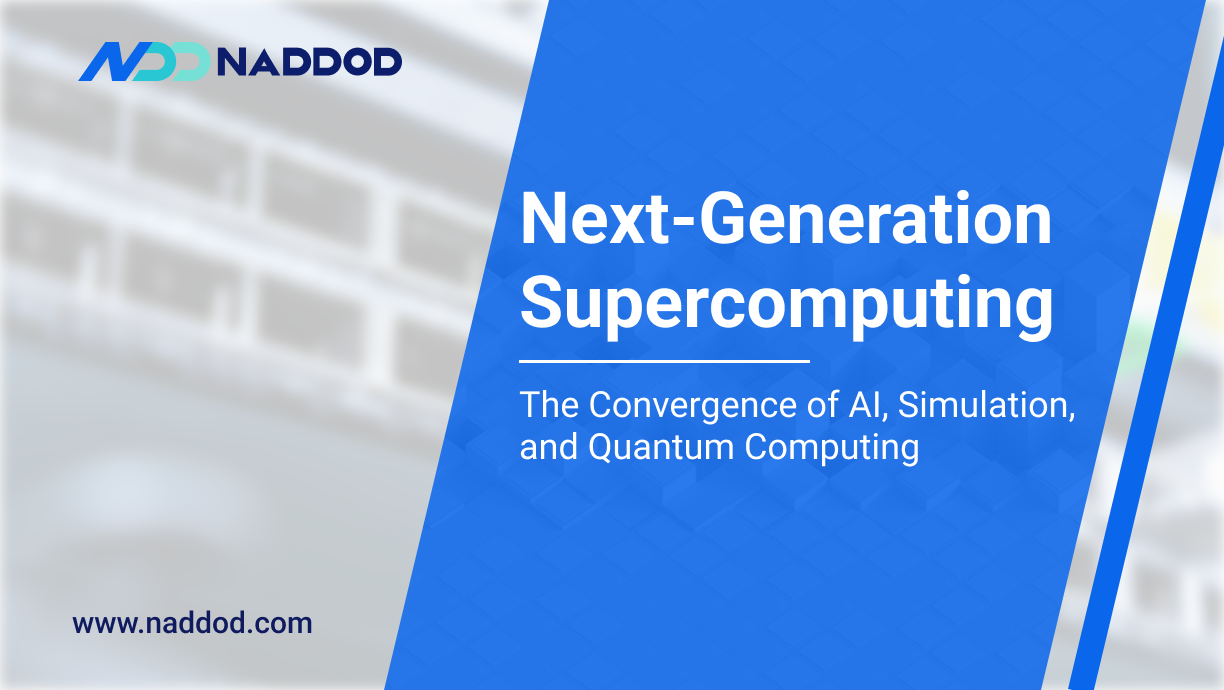 NADDOD

Next-Generation Supercomputing

The Convergence of AI, Simulation, and Quantum Computing

www.naddod.com